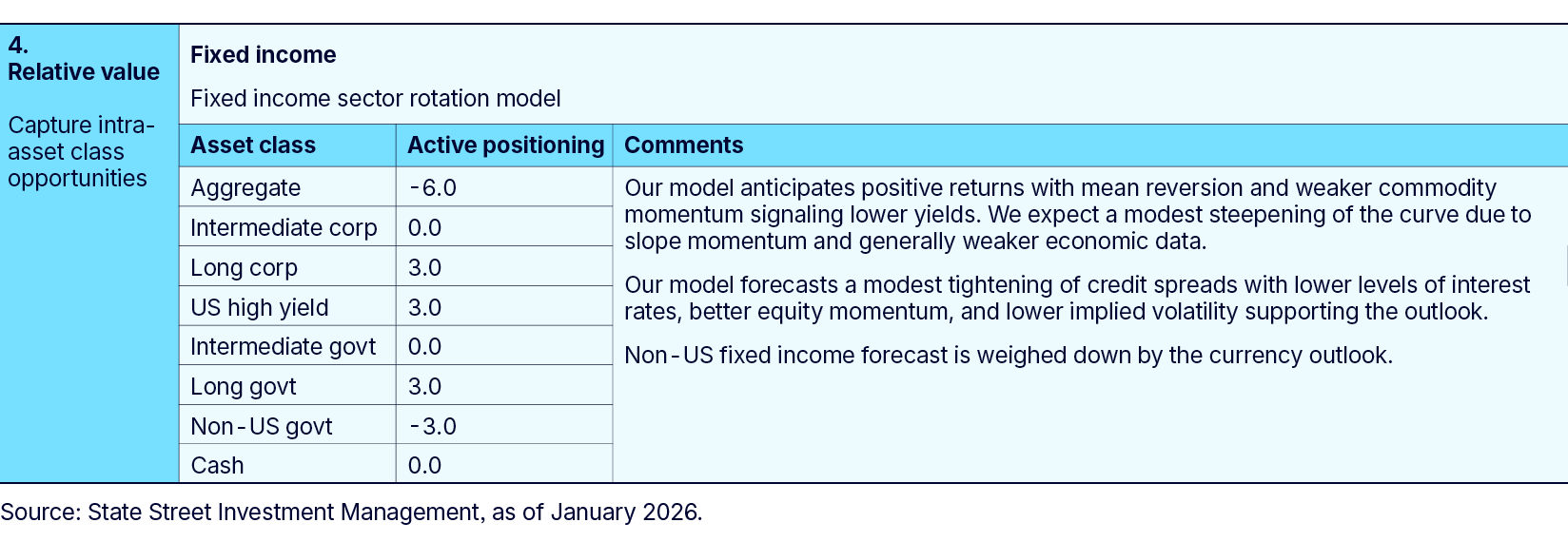 4.
Relative value

Capture intra-asset class opportunities

Fixed income

Fixed income sector rotation model

| Asset class | Active positioning | Comments |
|---|---|---|
| Aggregate | -6.0 | Our model anticipates positive returns with mean reversion and weaker commodity momentum signaling lower yields. We expect a modest steepening of the curve due to slope momentum and generally weaker economic data. Our model forecasts a modest tightening of credit spreads with lower levels of interest rates, better equity momentum, and lower implied volatility supporting the outlook. Non-US fixed income forecast is weighed down by the currency outlook. |
| Intermediate corp | 0.0 | |
| Long corp | 3.0 | |
| US high yield | 3.0 | |
| Intermediate govt | 0.0 | |
| Long govt | 3.0 | |
| Non-US govt | -3.0 | |
| Cash | 0.0 | |

Source: State Street Investment Management, as of January 2026.